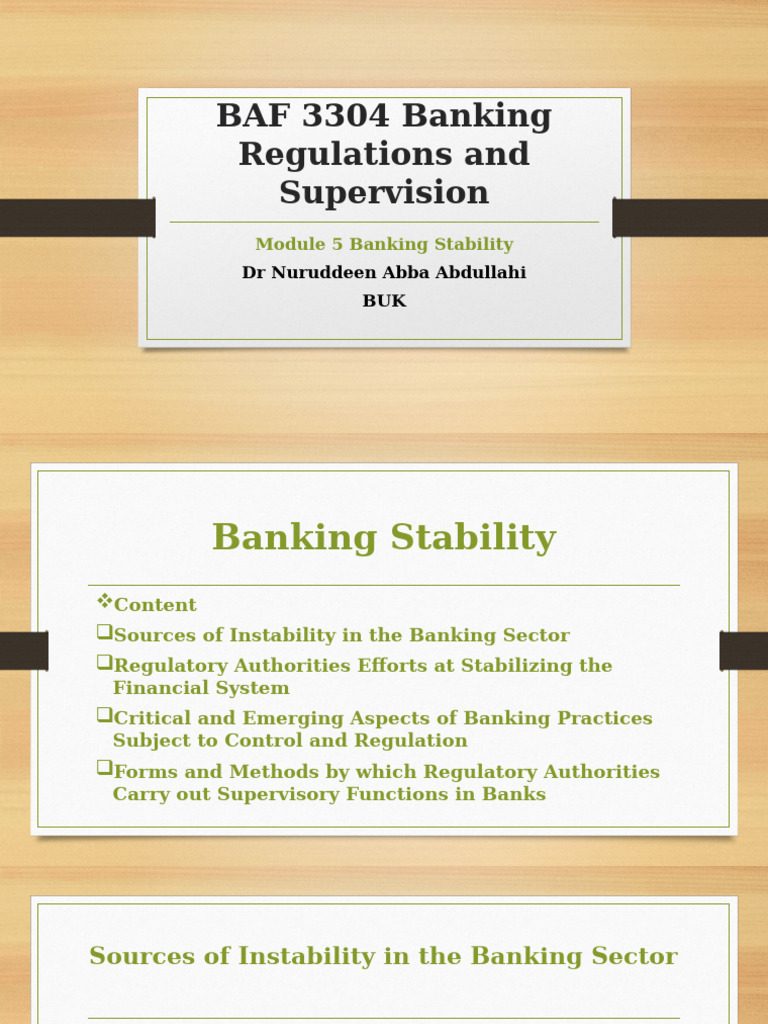 BAF 3304 Banking Regulations and Supervision

Module 5 Banking Stability

Dr Nuruddeen Abba Abdullahi

BUK

Banking Stability

❖Content

❑Sources of Instability in the Banking Sector

❑Regulatory Authorities Efforts at Stabilizing the Financial System

❑Critical and Emerging Aspects of Banking Practices Subject to Control and Regulation

❑Forms and Methods by which Regulatory Authorities Carry out Supervisory Functions in Banks

Sources of Instability in the Banking Sector